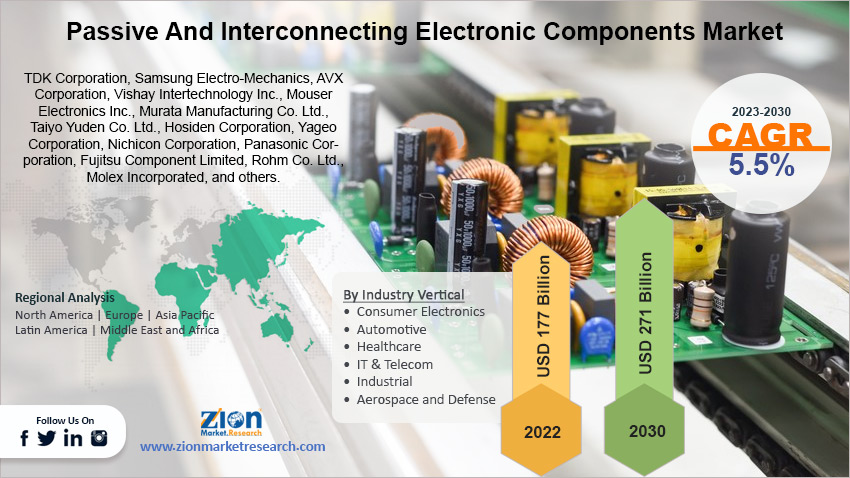 Passive And Interconnecting Electronic Components Market

TDK Corporation, Samsung Electro-Mechanics, AVX Corporation, Vishay Intertechnology Inc., Mouser Electronics Inc., Murata Manufacturing Co. Ltd., Taiyo Yuden Co. Ltd., Hosiden Corporation, Yageo Corporation, Nichicon Corporation, Panasonic Corporation, Fujitsu Component Limited, Rohm Co. Ltd., Molex Incorporated, and others.

2023-2030
CAGR
5.5%

Regional Analysis
North America | Europe | Asia Pacific
Latin America | Middle East and Africa

By Industry Vertical
• Consumer Electronics
• Automotive
• Healthcare
• IT & Telecom
• Industrial
• Aerospace and Defense

USD 177 Billion
2022

USD 271 Billion
2030

Follow Us On

Zion Market.Research
www.zionmarketresearch.com